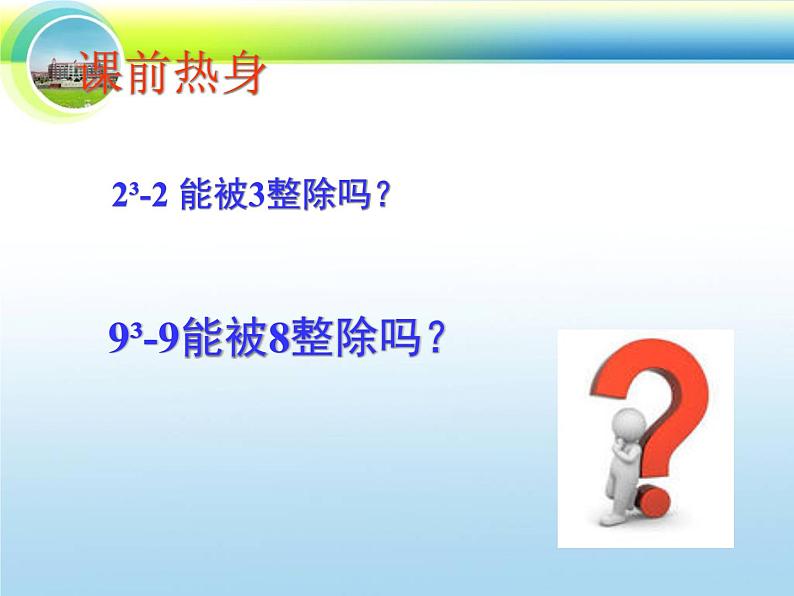 课前热身

$2^3-2$ 能被3整除吗？

$9^3-9$能被8整除吗？